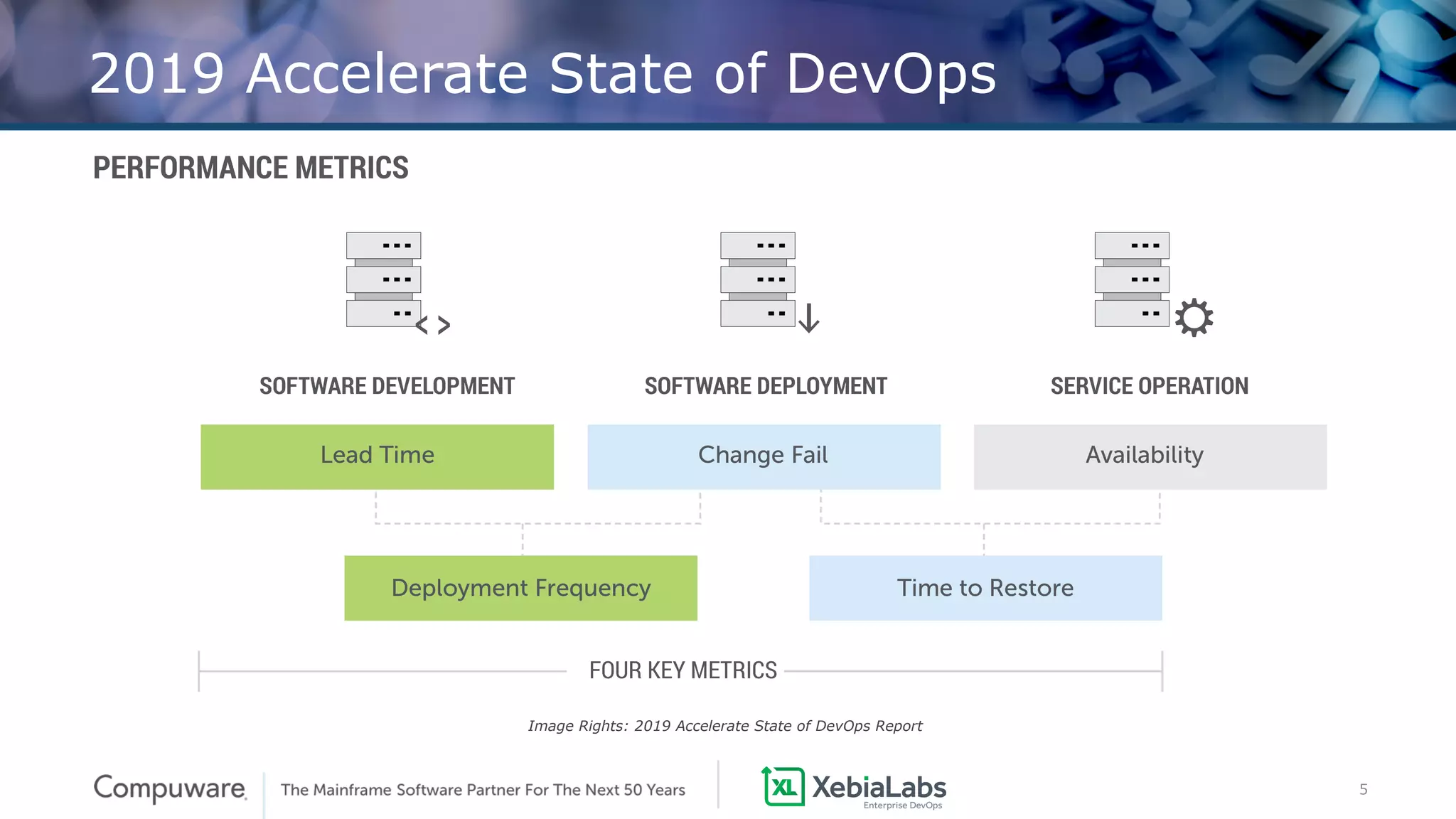 2019 Accelerate State of DevOps

PERFORMANCE METRICS

SOFTWARE DEVELOPMENT

SOFTWARE DEPLOYMENT

SERVICE OPERATION

Lead Time

Change Fail

Availability

Deployment Frequency

Time to Restore

FOUR KEY METRICS

Image Rights: 2019 Accelerate State of DevOps Report

Compuware

The Mainframe Software Partner For The Next 50 Years

XL XebiaLabs Enterprise DevOps

5